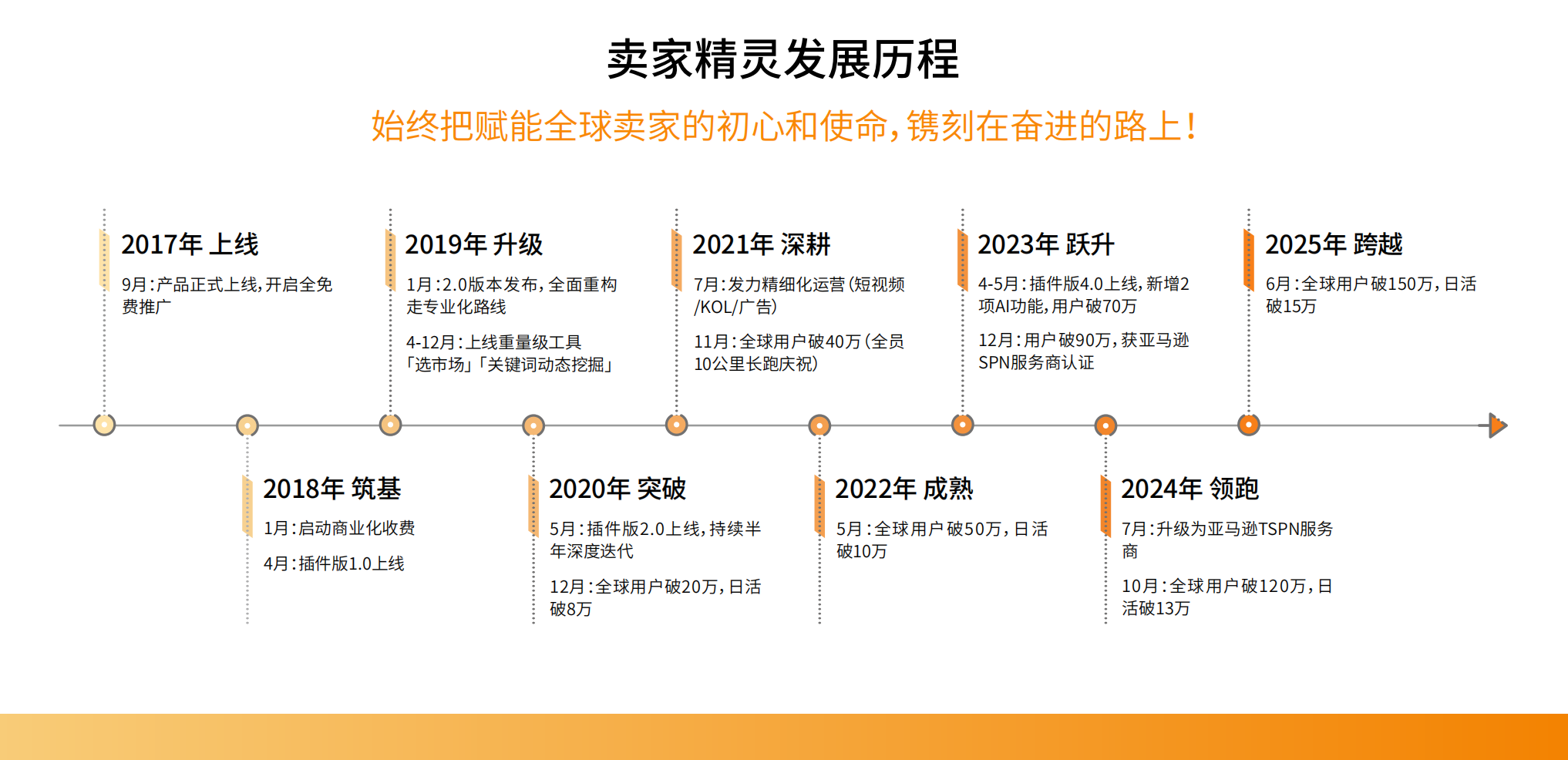 卖家精灵发展历程

始终把赋能全球卖家的初心和使命，镌刻在奋进的路上！

2017年 上线

9月：产品正式上线，开启全免费推广

2019年 升级

1月：2.0版本发布，全面重构走专业化路线

4-12月：上线重量级工具「选市场」「关键词动态挖掘」

2021年 深耕

7月：发力精细化运营（短视频/KOL/广告）

11月：全球用户破40万（全员10公里长跑庆祝）

2023年 跃升

4-5月：插件版4.0上线，新增2项AI功能，用户破70万

12月：用户破90万，获亚马逊SPN服务商认证

2025年 跨越

6月：全球用户破150万，日活破15万

2018年 筑基

1月：启动商业化收费

4月：插件版1.0上线

2020年 突破

5月：插件版2.0上线，持续半年深度迭代

12月：全球用户破20万，日活破8万

2022年 成熟

5月：全球用户破50万，日活破10万

2024年 领跑

7月：升级为亚马逊TSPN服务商

10月：全球用户破120万，日活破13万